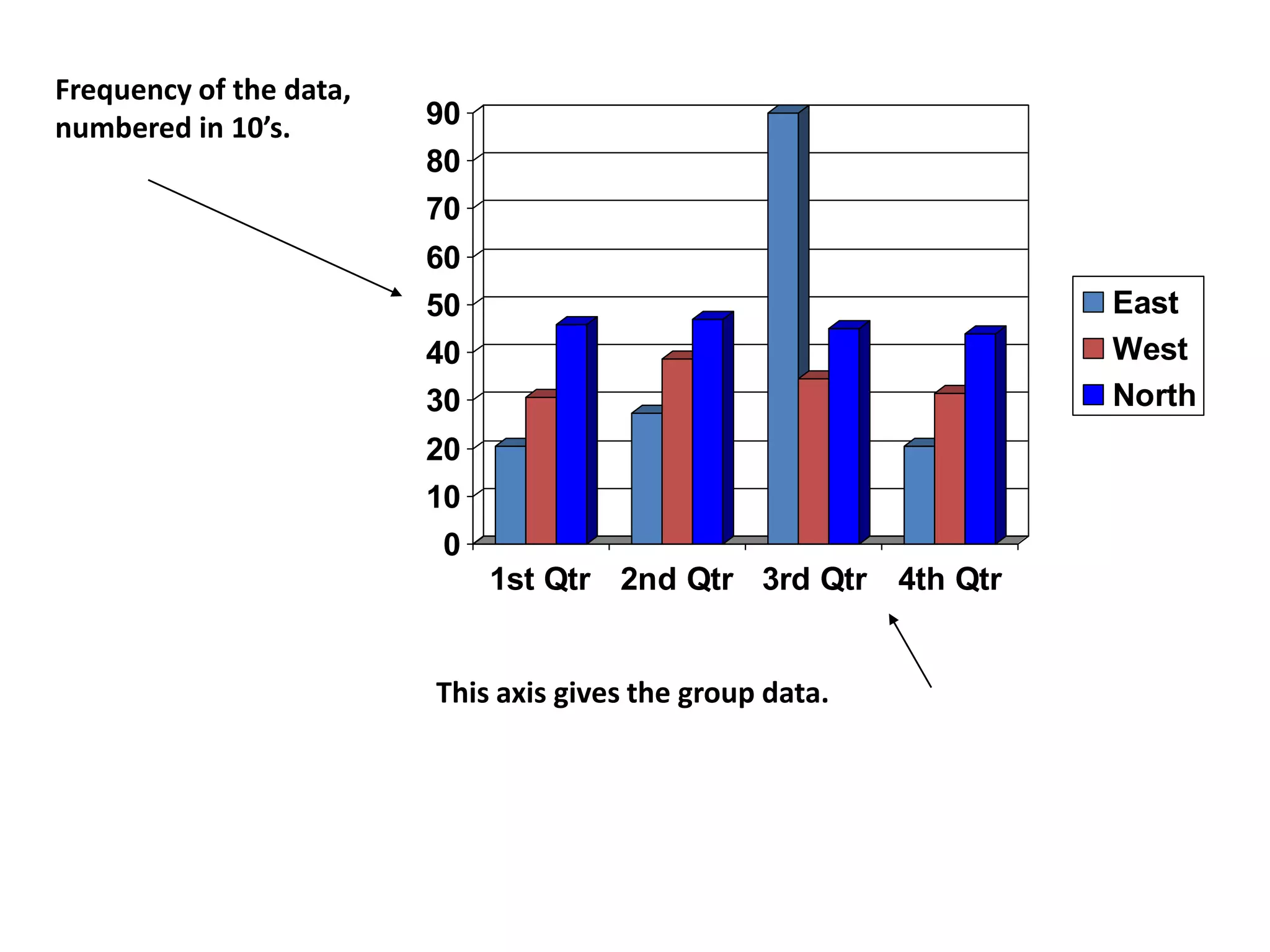 Frequency of the data, numbered in 10’s.

90
80
70
60
50
40
30
20
10
0

1st Qtr
2nd Qtr
3rd Qtr
4th Qtr

East
West
North

This axis gives the group data.